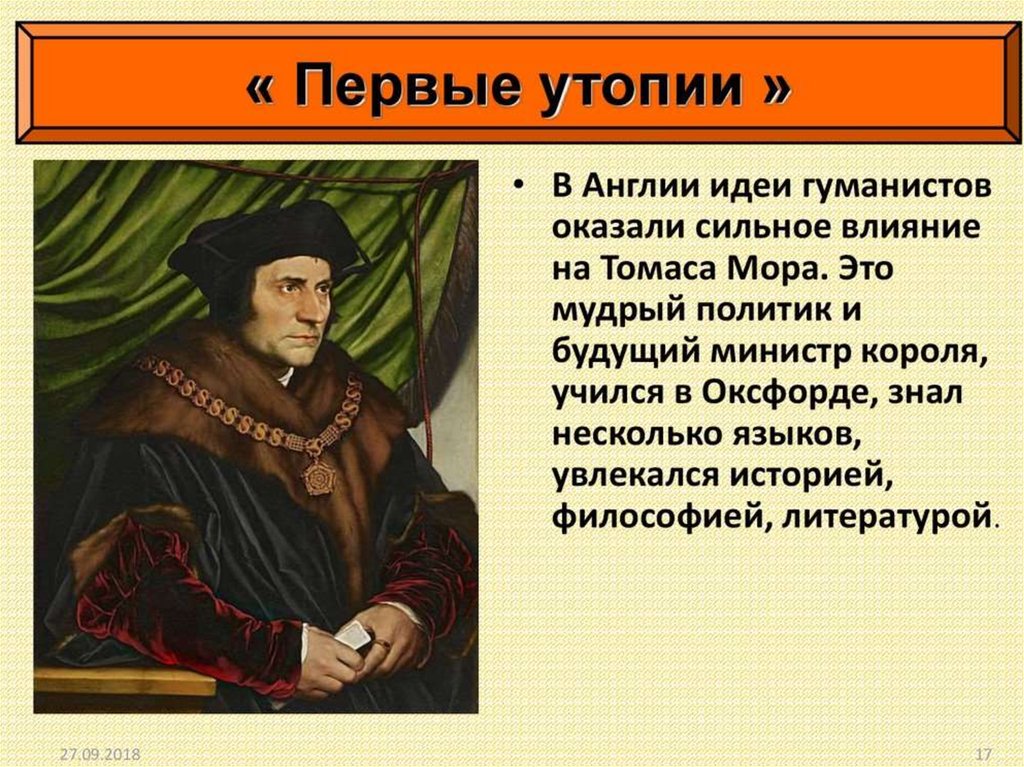 « Первые утопии »

• В Англии идеи гуманистов оказали сильное влияние на Томаса Мора. Это мудрый политик и будущий министр короля, учился в Оксфорде, знал несколько языков, увлекался историей, философией, литературой.

27.09.2018

17